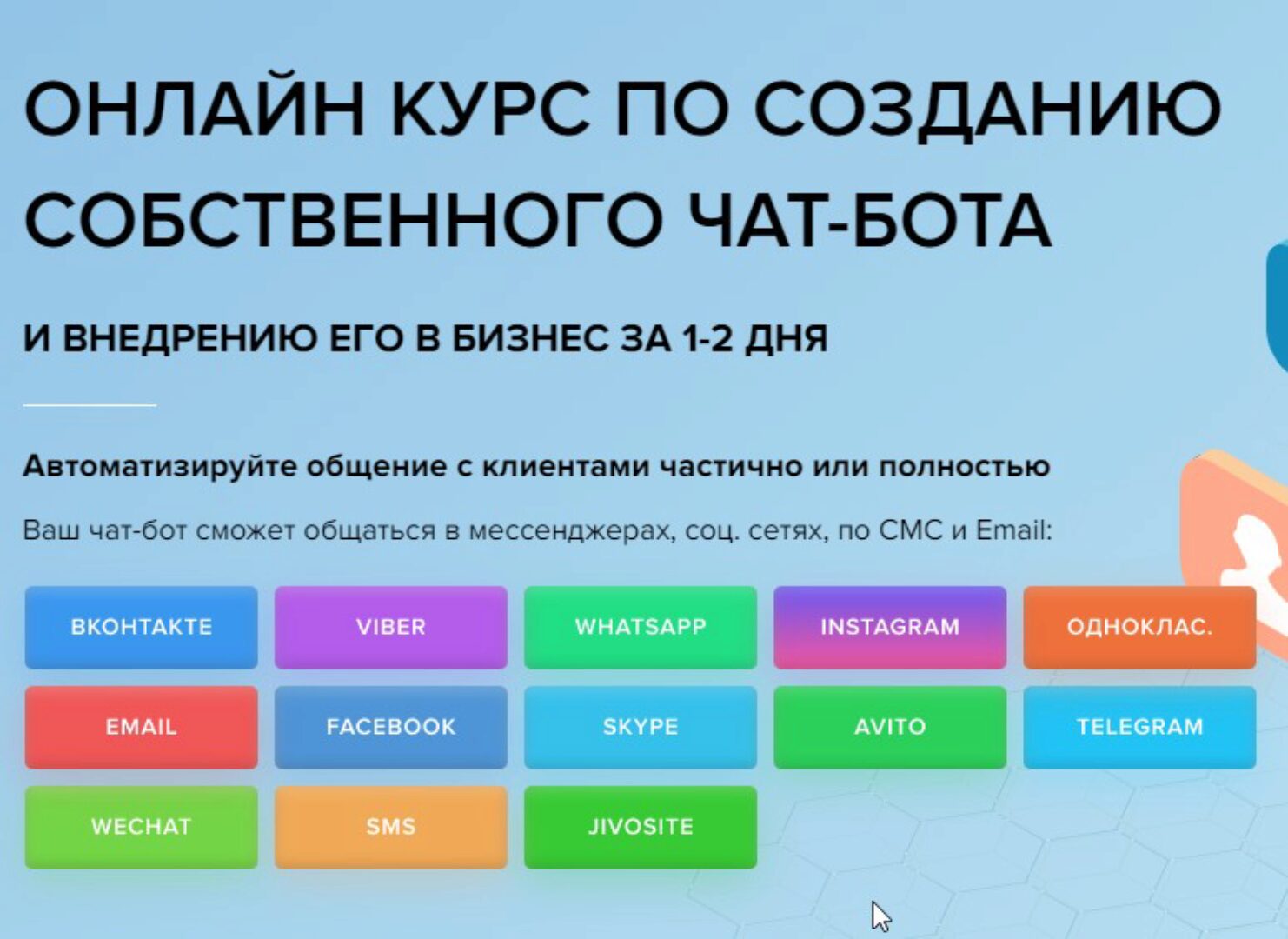 ОНЛАЙН КУРС ПО СОЗДАНИЮ СОБСТВЕННОГО ЧАТ-БОТА

И ВНЕДРЕНИЮ ЕГО В БИЗНЕС ЗА 1-2 ДНЯ

Автоматизируйте общение с клиентами частично или полностью

Ваш чат-бот сможет общаться в мессенджерах, соц. сетях, по СМС и Email:

ВКОНТАКТЕ
VIBER
WHATSAPP
INSTAGRAM
ОДНОКЛАС.
EMAIL
FACEBOOK
SKYPE
AVITO
TELEGRAM
WECHAT
SMS
JIVOSITE